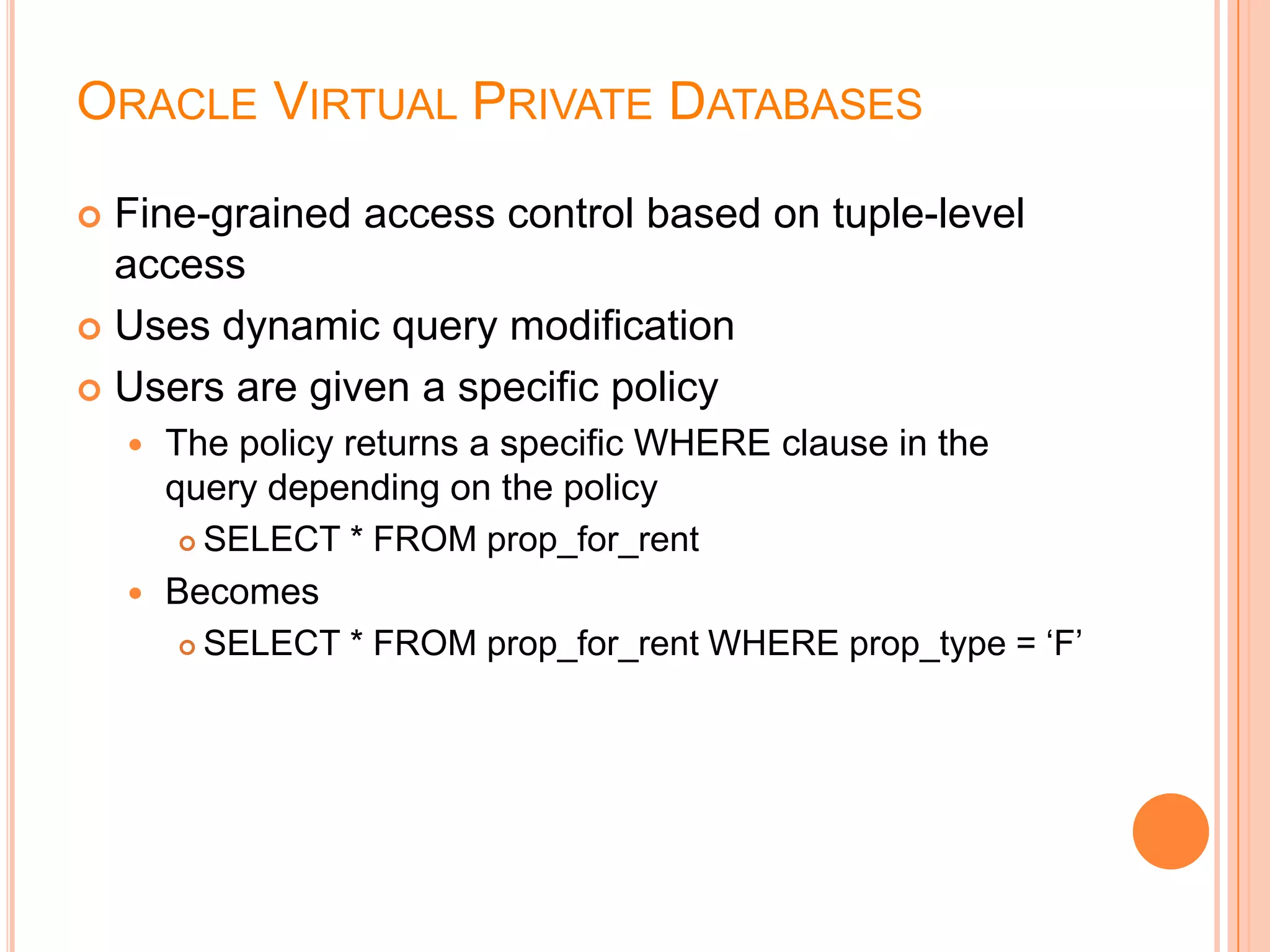 ORACLE VIRTUAL PRIVATE DATABASES

Fine-grained access control based on tuple-level access

Uses dynamic query modification

Users are given a specific policy

The policy returns a specific WHERE clause in the query depending on the policy

SELECT * FROM prop_for_rent

Becomes

SELECT * FROM prop_for_rent WHERE prop_type = ‘F’